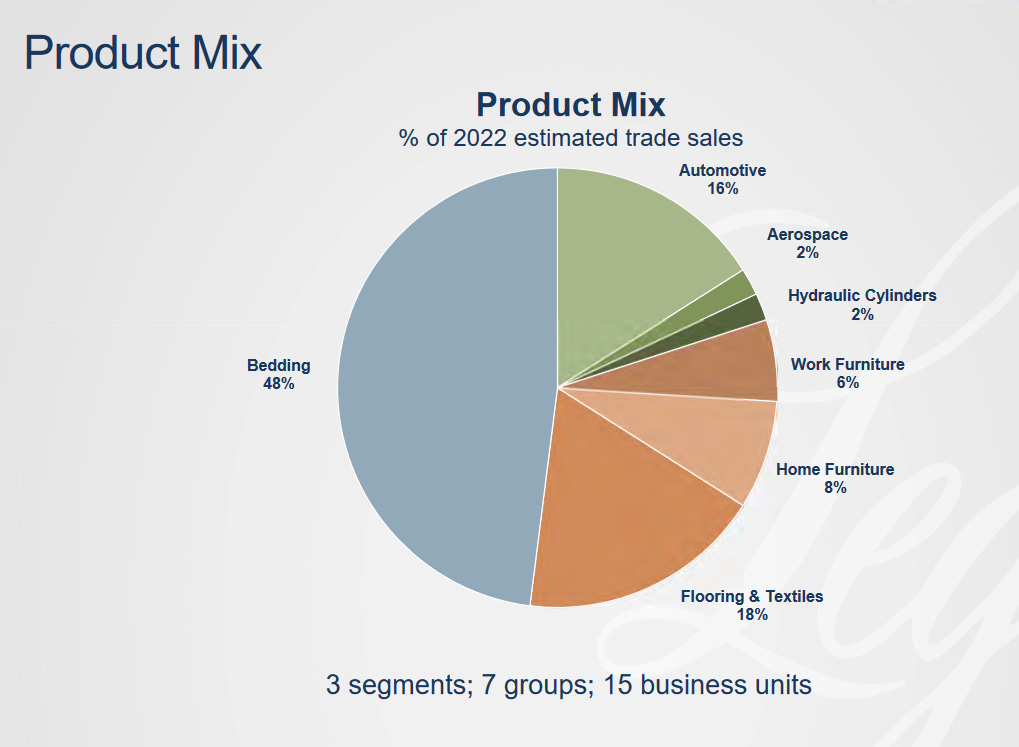 Product Mix

Product Mix
% of 2022 estimated trade sales

Automotive
16%

Aerospace
2%

Hydraulic Cylinders
2%

Work Furniture
6%

Home Furniture
8%

Flooring & Textiles
18%

Bedding
48%

3 segments; 7 groups; 15 business units